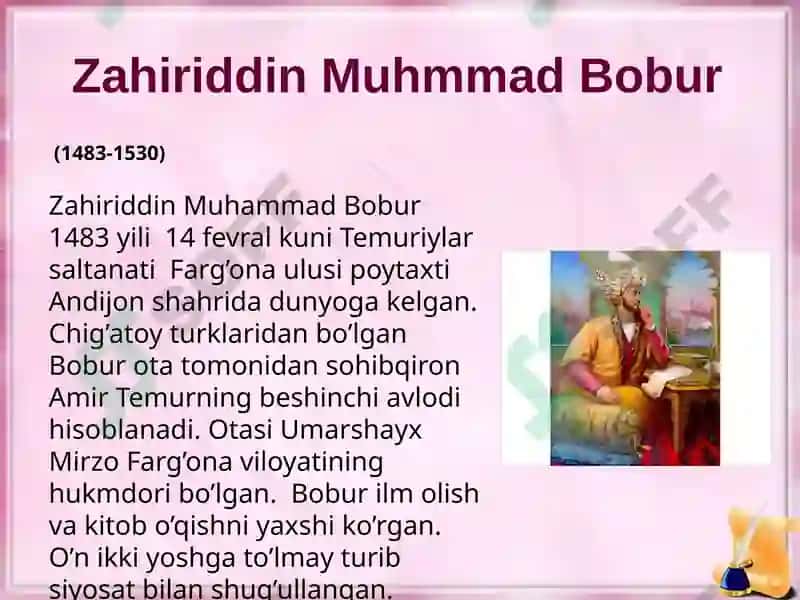 Zahiriddin Muhmmad Bobur

(1483-1530)

Zahiriddin Muhammad Bobur 1483 yili 14 fevral kuni Temuriylar saltanati Farg’ona ulusi poytaxti Andijon shahrida dunyoga kelgan. Chig’atoy turklaridan bo’lgan Bobur ota tomonidan sohibqiron Amir Temurning beshinchi avlodi hisoblanadi. Otasi Umarshayx Mirzo Farg’ona viloyatining hukmdori bo’lgan. Bobur ilm olish va kitob o’qishni yaxshi ko’rgan. O’n ikki yoshga to’lmay turib siyosat bilan shug’ullangan.